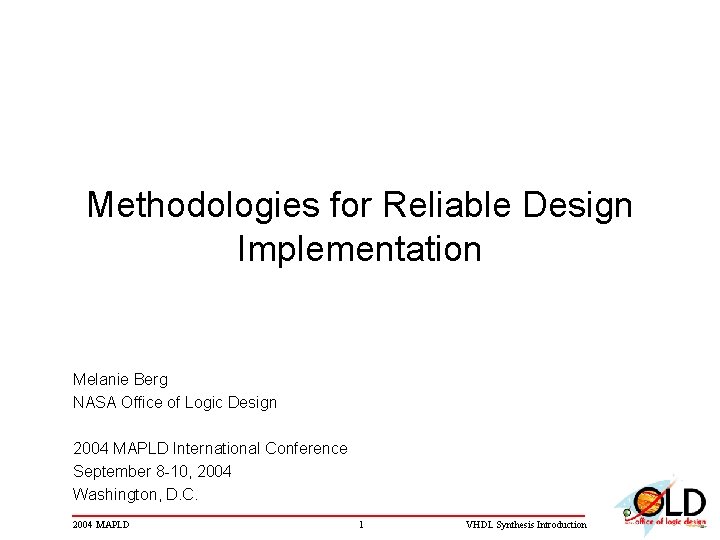 Methodologies for Reliable Design Implementation

Melanie Berg
NASA Office of Logic Design

2004 MAPLD International Conference
September 8-10, 2004
Washington, D.C.

2004 MAPLD 1 VHDL Synthesis Introduction

OLD
office of logic design